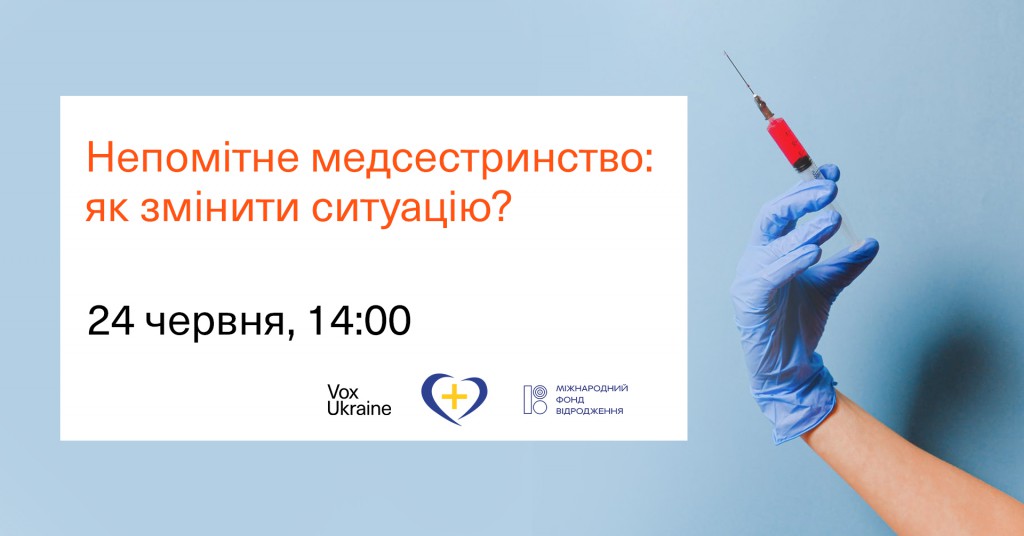 Непомітне медсестринство: як змінити ситуацію?

24 червня, 14:00

Vox Ukraine

МІЖНАРОДНИЙ ФОНД ВІДРОДЖЕННЯ